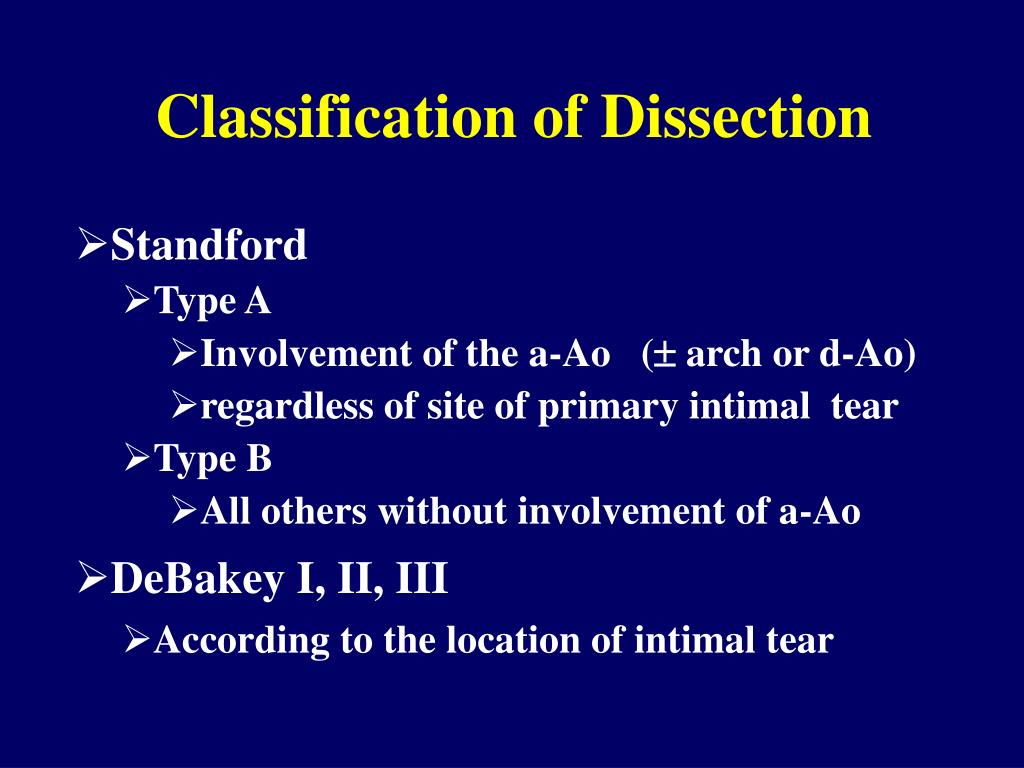 Classification of Dissection

➢Standford

➢Type A

➢Involvement of the a-Ao ($\pm$ arch or d-Ao)

➢regardless of site of primary intimal tear

➢Type B

➢All others without involvement of a-Ao

➢DeBakey I, II, III

➢According to the location of intimal tear